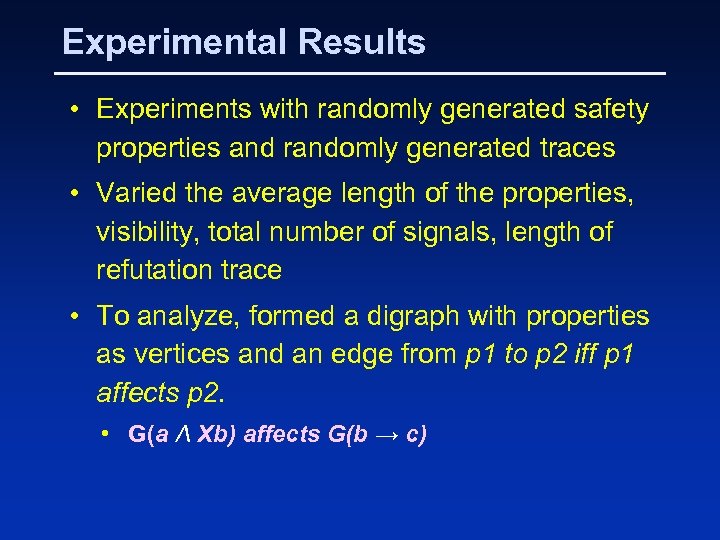 Experimental Results

• Experiments with randomly generated safety properties and randomly generated traces

• Varied the average length of the properties, visibility, total number of signals, length of refutation trace

• To analyze, formed a digraph with properties as vertices and an edge from p1 to p2 iff p1 affects p2.

• $G(a \wedge Xb)$ affects $G(b \rightarrow c)$